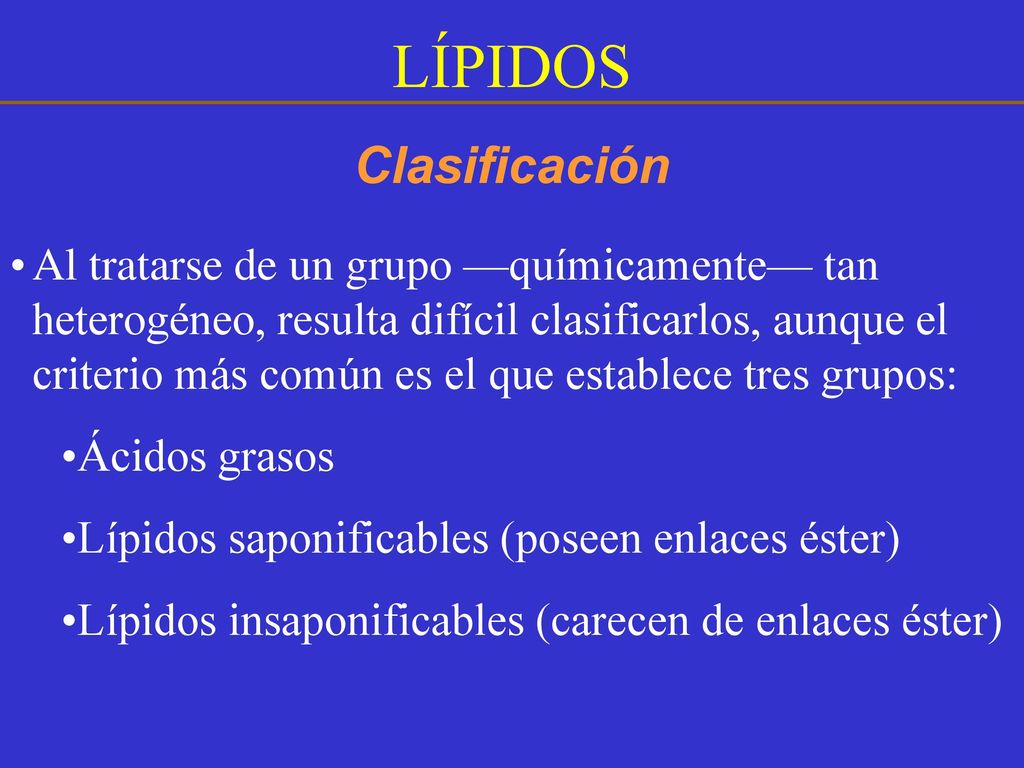 LÍPIDOS

Clasificación

• Al tratarse de un grupo —químicamente— tan heterogéneo, resulta difícil clasificarlos, aunque el criterio más común es el que establece tres grupos:

•Ácidos grasos

•Lípidos saponificables (poseen enlaces éster)

•Lípidos insaponificables (carecen de enlaces éster)